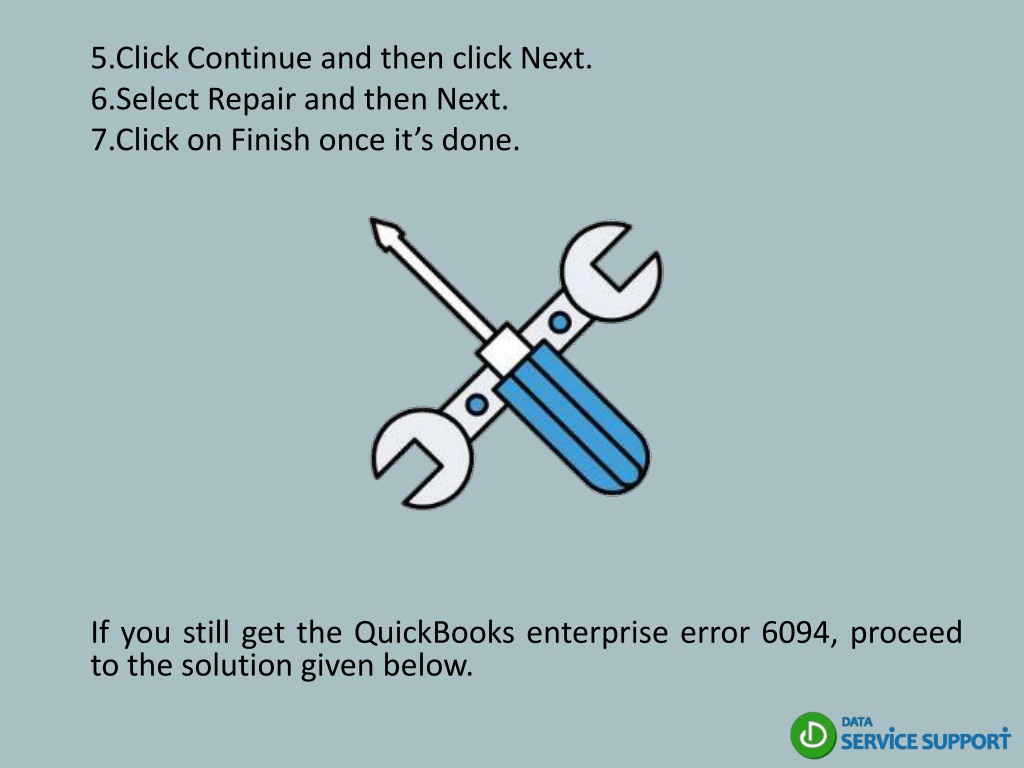 5.Click Continue and then click Next.
6.Select Repair and then Next.
7.Click on Finish once it’s done.

If you still get the QuickBooks enterprise error 6094, proceed to the solution given below.

DATA
SERVICE SUPPORT